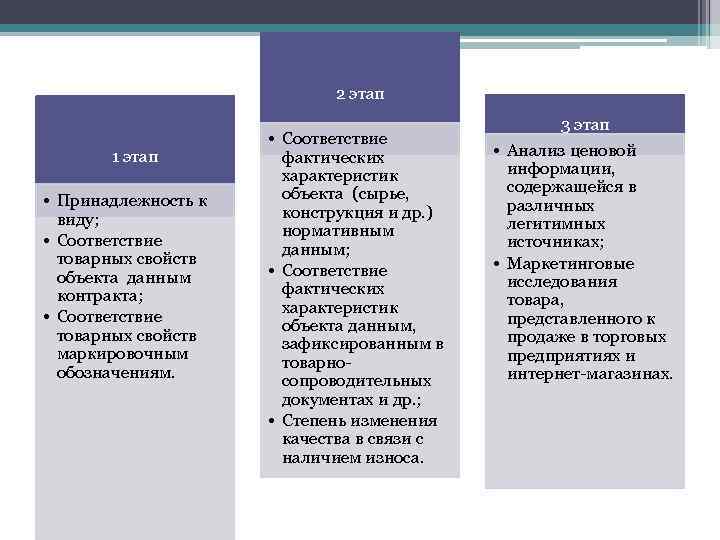 1 этап

• Принадлежность к виду;
• Соответствие товарных свойств объекта данным контракта;
• Соответствие товарных свойств маркировочным обозначениям.

2 этап

• Соответствие фактических характеристик объекта (сырье, конструкция и др.) нормативным данным;
• Соответствие фактических характеристик объекта данным, зафиксированным в товарно-сопроводительных документах и др.;
• Степень изменения качества в связи с наличием износа.

3 этап

• Анализ ценовой информации, содержащейся в различных легитимных источниках;
• Маркетинговые исследования товара, представленного к продаже в торговых предприятиях и интернет-магазинах.